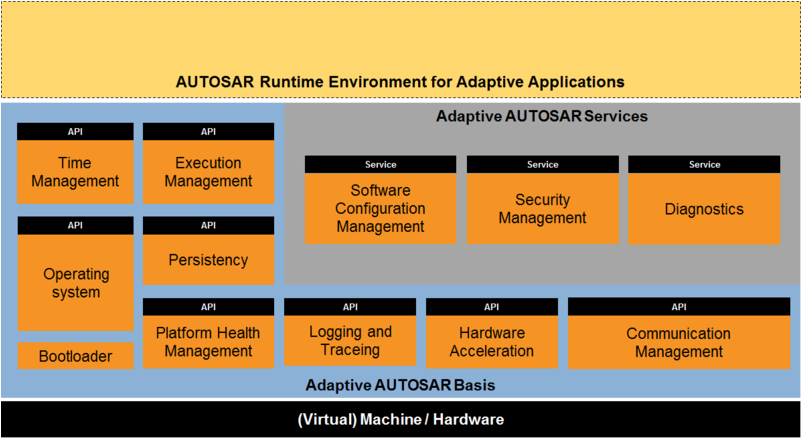 AUTOSAR Runtime Environment for Adaptive Applications

API
Time Management

API
Execution Management

Adaptive AUTOSAR Services

Service
Software Configuration Management

Service
Security Management

Service
Diagnostics

API
Operating system

API
Persistency

Bootloader

API
Platform Health Management

API
Logging and Traceing

API
Hardware Acceleration

API
Communication Management

Adaptive AUTOSAR Basis

(Virtual) Machine / Hardware